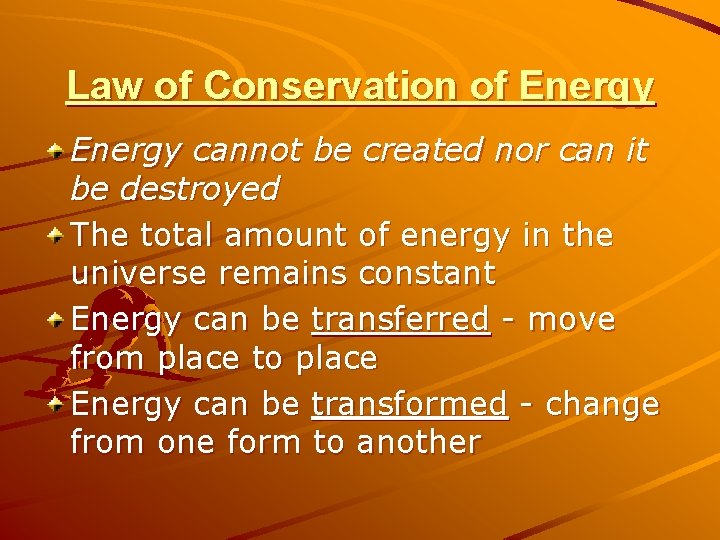 Law of Conservation of Energy

Energy cannot be created nor can it be destroyed

The total amount of energy in the universe remains constant

Energy can be transferred - move from place to place

Energy can be transformed - change from one form to another